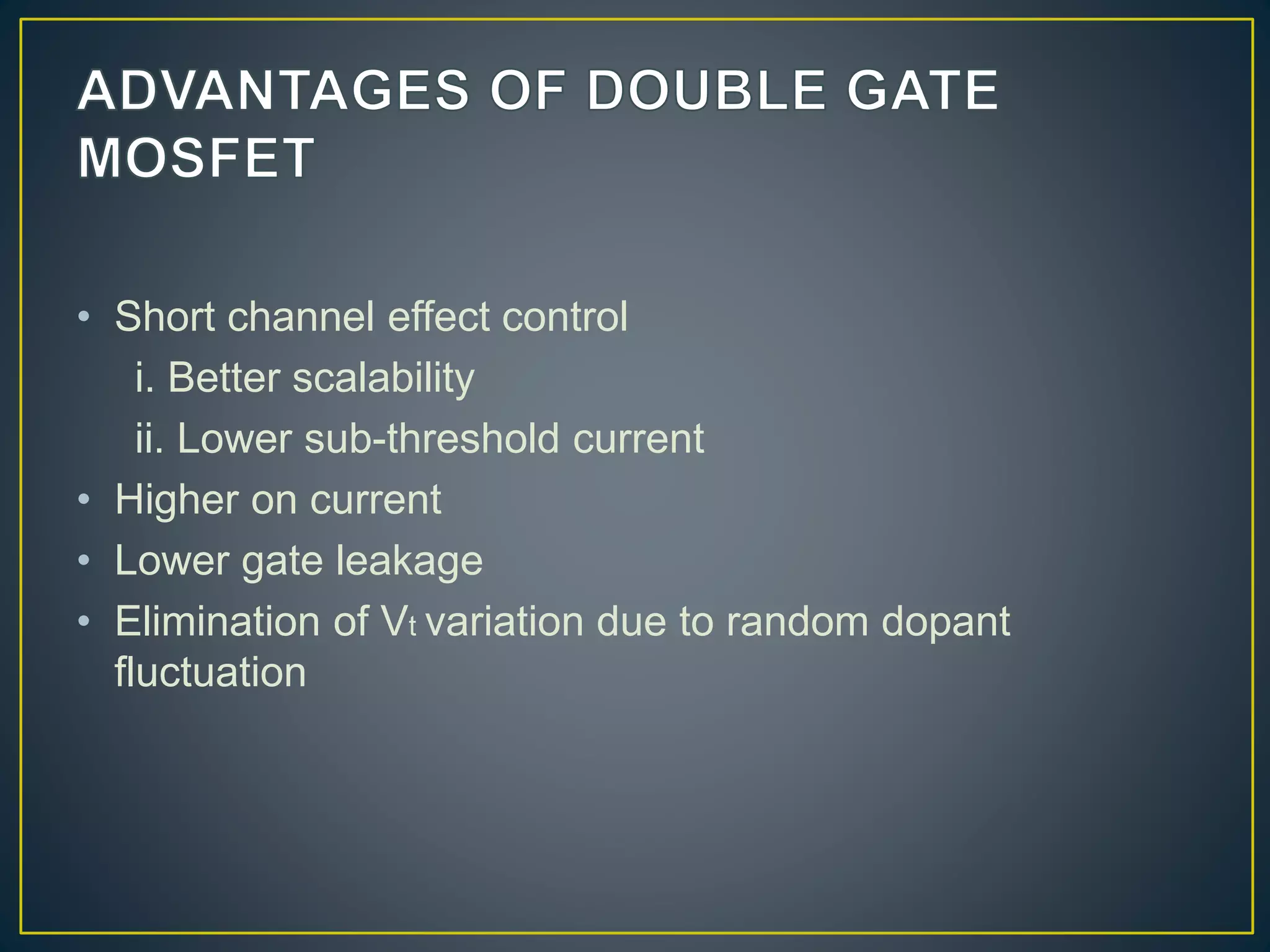 ADVANTAGES OF DOUBLE GATE MOSFET

• Short channel effect control
i. Better scalability
ii. Lower sub-threshold current
• Higher on current
• Lower gate leakage
• Elimination of $V_t$ variation due to random dopant fluctuation